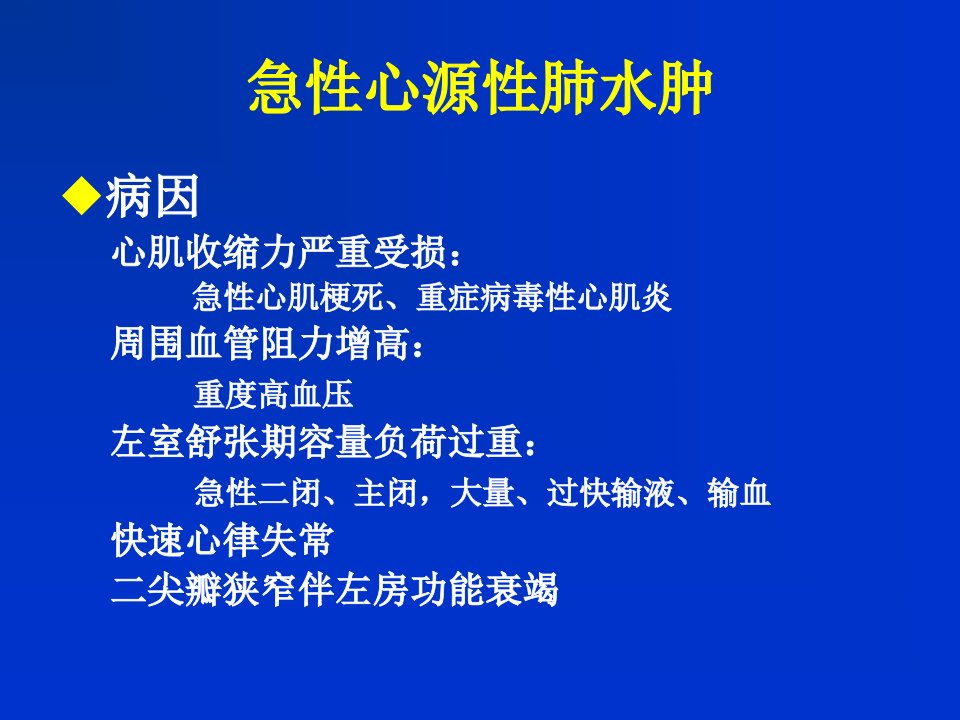 急性心源性肺水肿

◆病因

心肌收缩力严重受损：

急性心肌梗死、重症病毒性心肌炎

周围血管阻力增高：

重度高血压

左室舒张期容量负荷过重：

急性二闭、主闭，大量、过快输液、输血

快速心律失常

二尖瓣狭窄伴左房功能衰竭